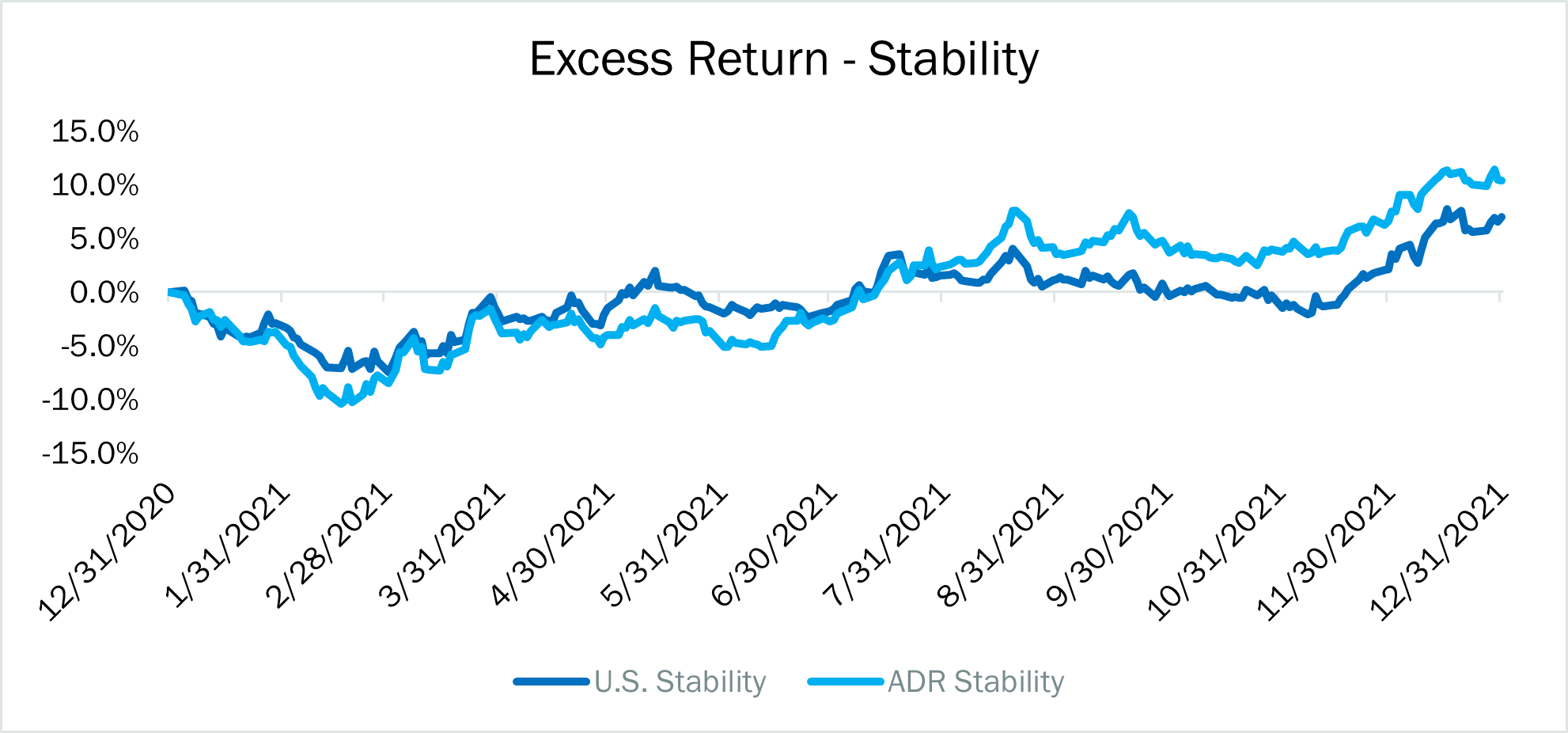 Excess Return - Stability

15.0%
10.0%
5.0%
0.0%
-5.0%
-10.0%
-15.0%

12/31/2020
1/31/2021
2/28/2021
3/31/2021
4/30/2021
5/31/2021
6/30/2021
7/31/2021
8/31/2021
9/30/2021
10/31/2021
11/30/2021
12/31/2021

U.S. Stability
ADR Stability